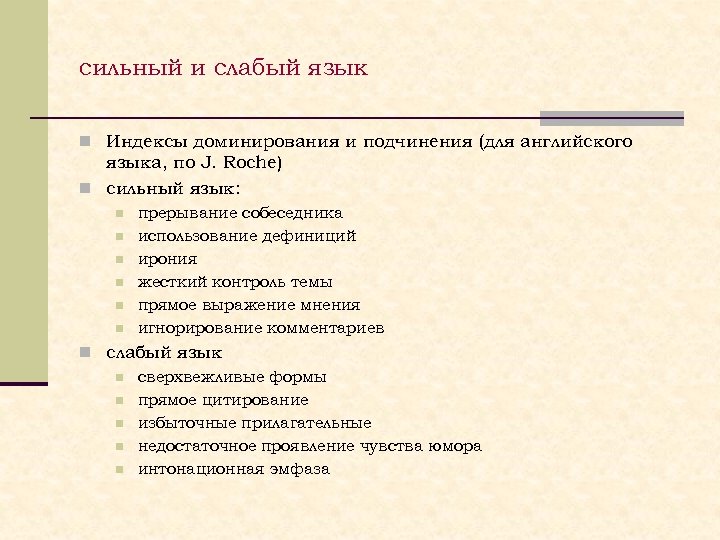 сильный и слабый язык

Индексы доминирования и подчинения (для английского языка, по J. Roche)

сильный язык:

прерывание собеседника

использование дефиниций

ирония

жесткий контроль темы

прямое выражение мнения

игнорирование комментариев

слабый язык

сверхвежливые формы

прямое цитирование

избыточные прилагательные

недостаточное проявление чувства юмора

интонационная эмфаза